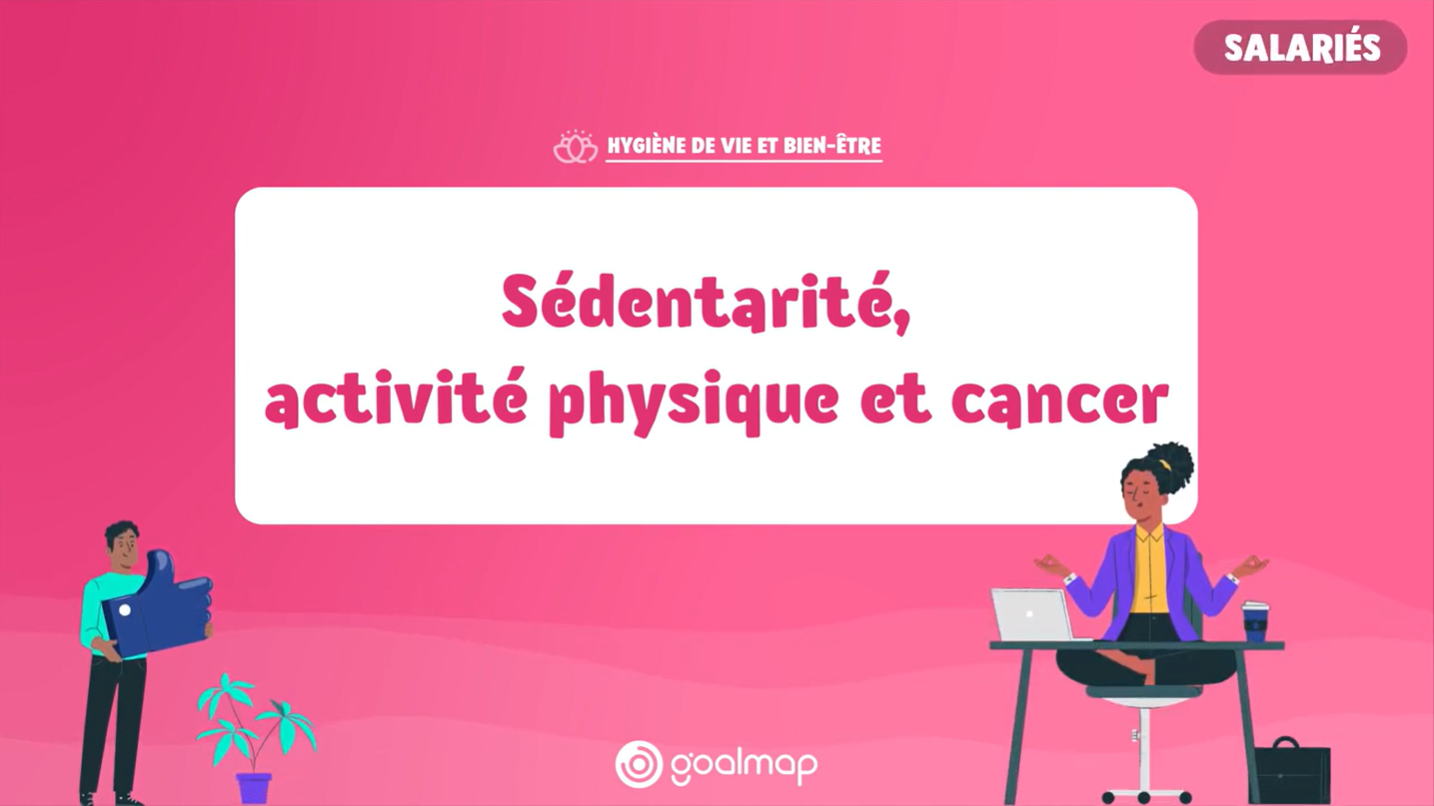 SALARIÉS

HYGIÈNE DE VIE ET BIEN-ÊTRE

Sédentarité, activité physique et cancer

goalmap